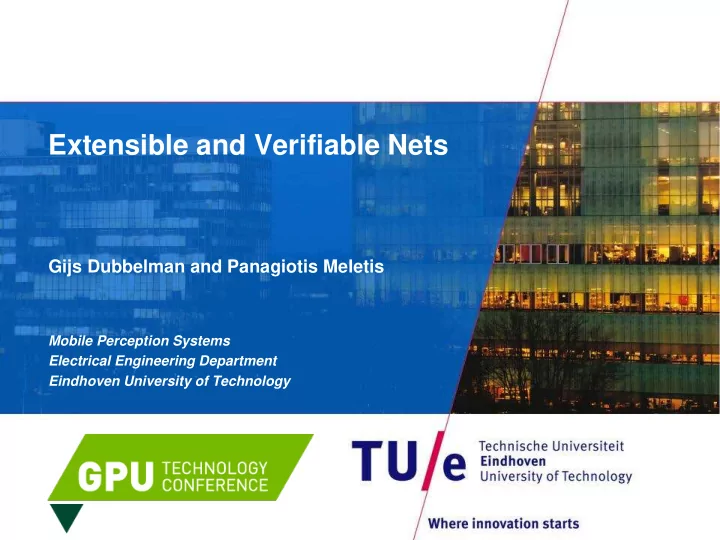 Extensible and Verifiable Nets

Gijs Dubbelman and Panagiotis Meletis

Mobile Perception Systems
Electrical Engineering Department
Eindhoven University of Technology

GPU TECHNOLOGY CONFERENCE

TU/e Technische Universiteit Eindhoven University of Technology

Where innovation starts